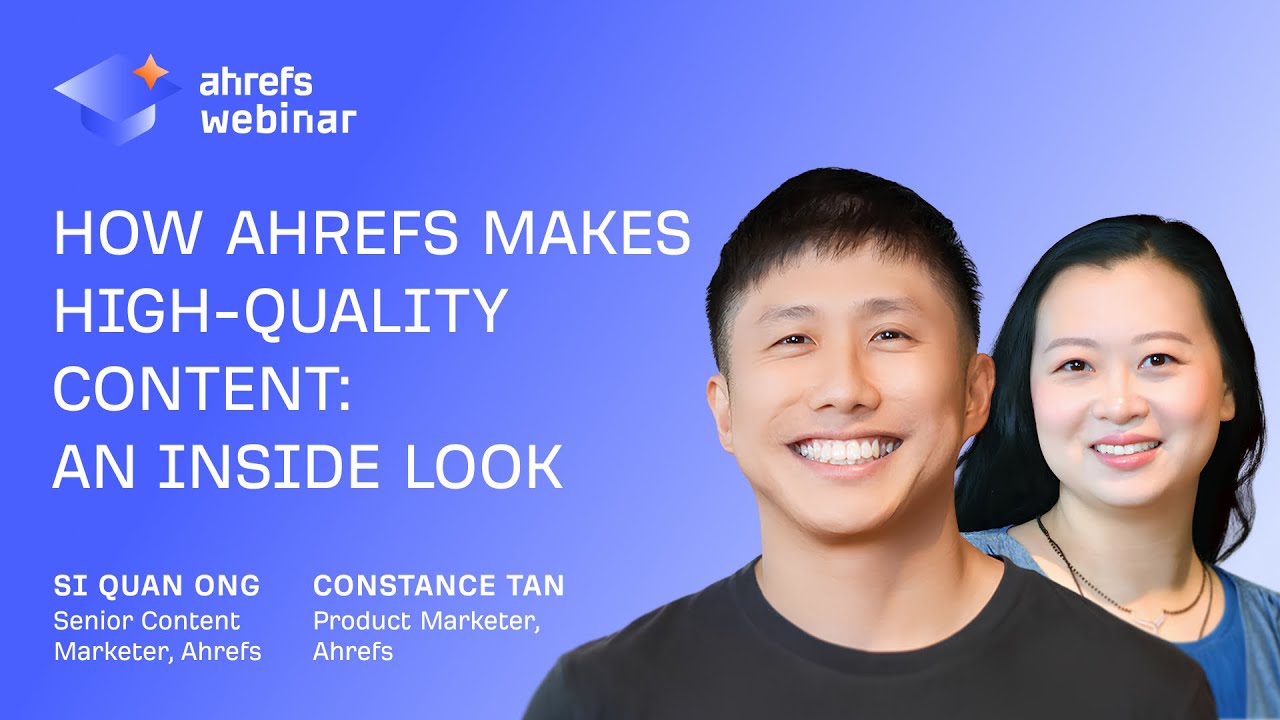 ahrefs webinar

HOW AHREFS MAKES HIGH-QUALITY CONTENT: AN INSIDE LOOK

SI QUAN ONG
Senior Content Marketer, Ahrefs

CONSTANCE TAN
Product Marketer, Ahrefs